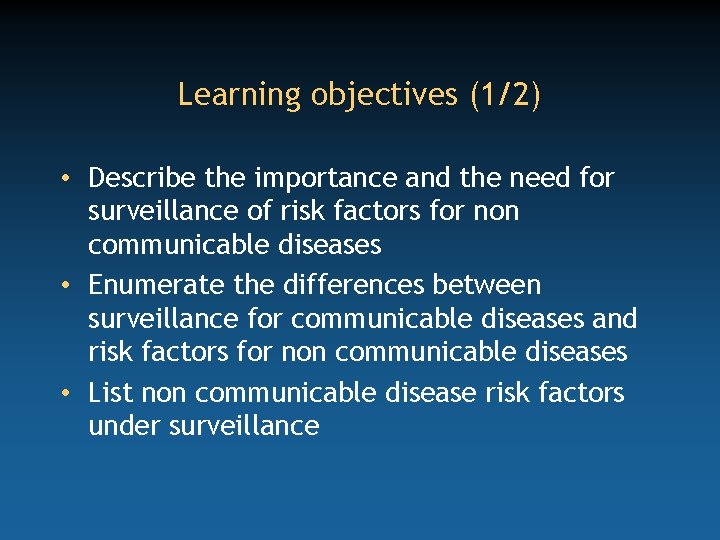 Learning objectives (1/2)

• Describe the importance and the need for surveillance of risk factors for non communicable diseases
• Enumerate the differences between surveillance for communicable diseases and risk factors for non communicable diseases
• List non communicable disease risk factors under surveillance